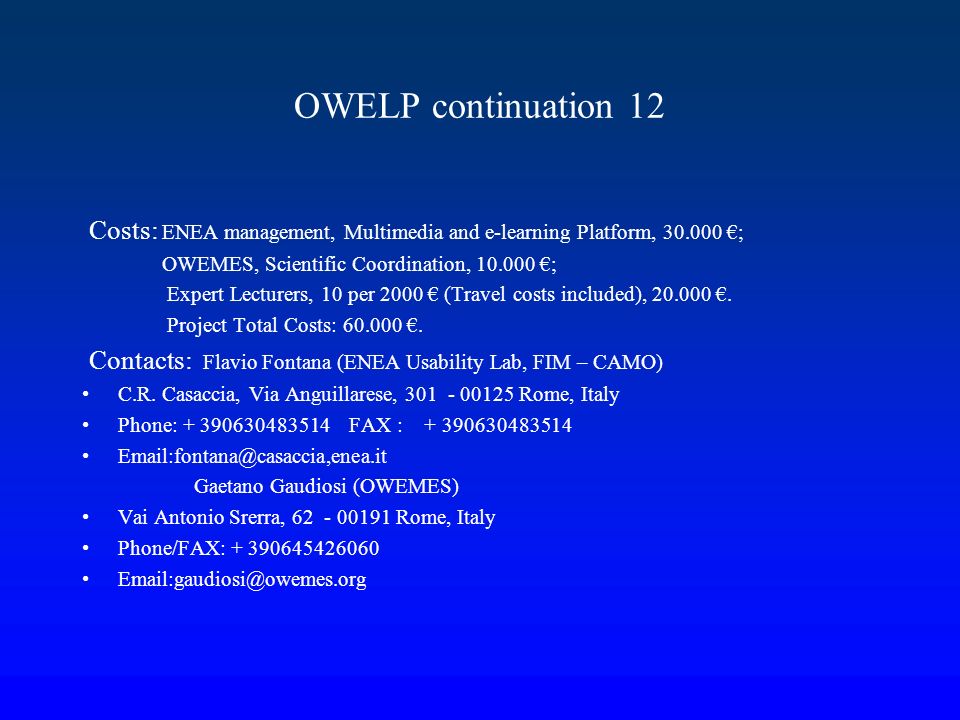 OWELP continuation 12

Costs: ENEA management, Multimedia and e-learning Platform, 30.000 €;
OWEMES, Scientific Coordination, 10.000 €;
Expert Lecturers, 10 per 2000 € (Travel costs included), 20.000 €.
Project Total Costs: 60.000 €.

Contacts: Flavio Fontana (ENEA Usability Lab, FIM – CAMO)
• C.R. Casaccia, Via Anguillarese, 301 - 00125 Rome, Italy
• Phone: + 390630483514 FAX : + 390630483514
• Email:fontana@casaccia,enea.it
Gaetano Gaudiosi (OWEMES)
• Vai Antonio Srerra, 62 - 00191 Rome, Italy
• Phone/FAX: + 390645426060
• Email:gaudiosi@owemes.org